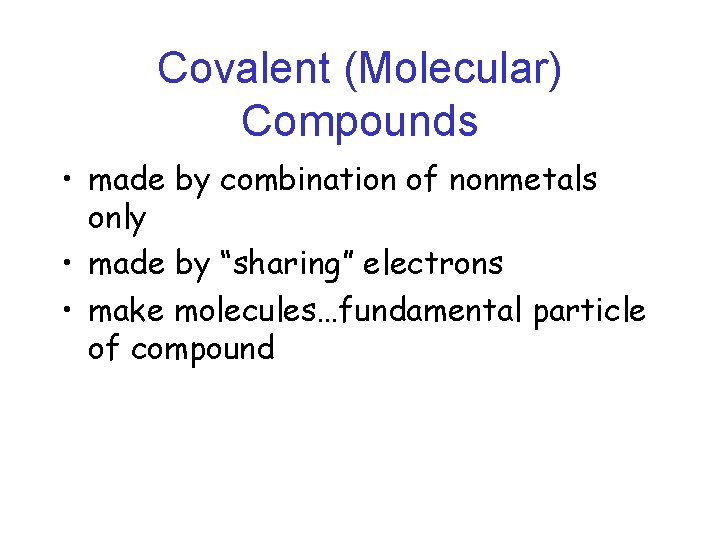 Covalent (Molecular) Compounds

• made by combination of nonmetals only
• made by “sharing” electrons
• make molecules…fundamental particle of compound